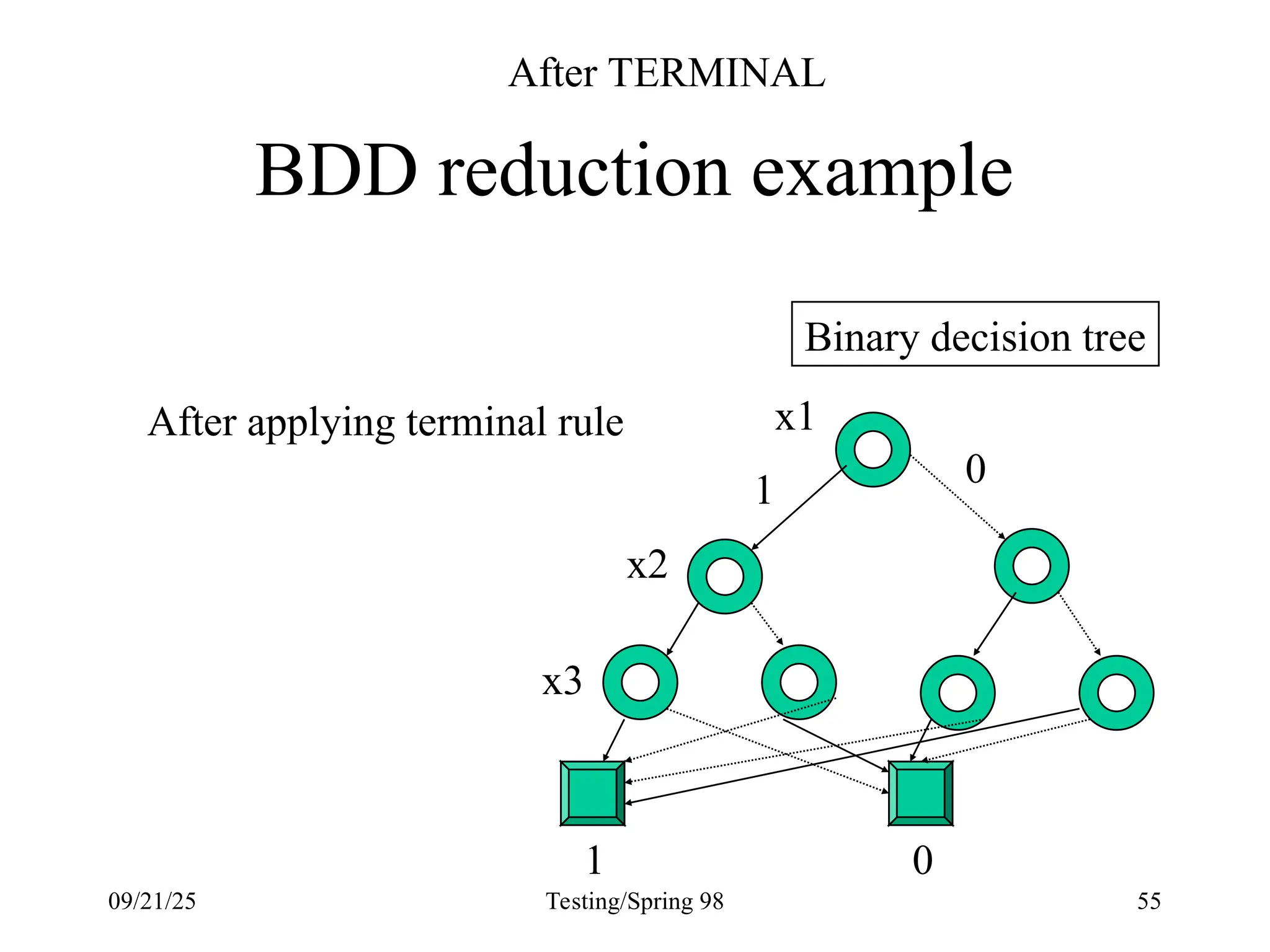 After TERMINAL

BDD reduction example

Binary decision tree

After applying terminal rule

x1

1

0

x2

x3

1

0

09/21/25

Testing/Spring 98

55